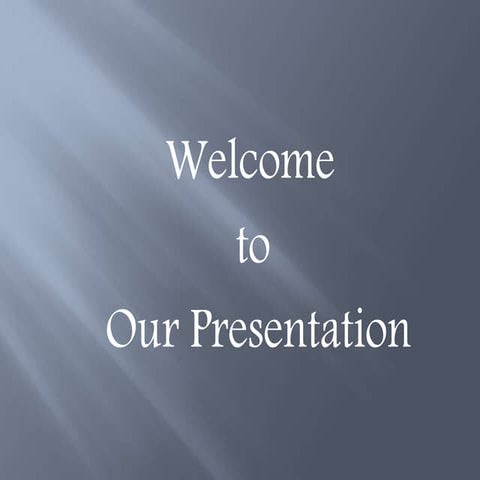 Welcome

to

Our Presentation